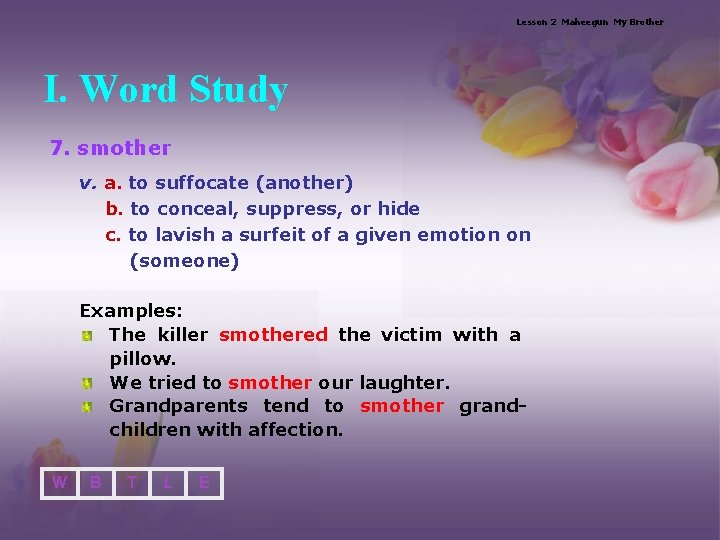 Lesson 2 Maheegun My Brother

I. Word Study

7. smother

v. a. to suffocate (another)
b. to conceal, suppress, or hide
c. to lavish a surfeit of a given emotion on (someone)

Examples:
The killer smothered the victim with a pillow.
We tried to smother our laughter.
Grandparents tend to smother grandchildren with affection.

W B T L E